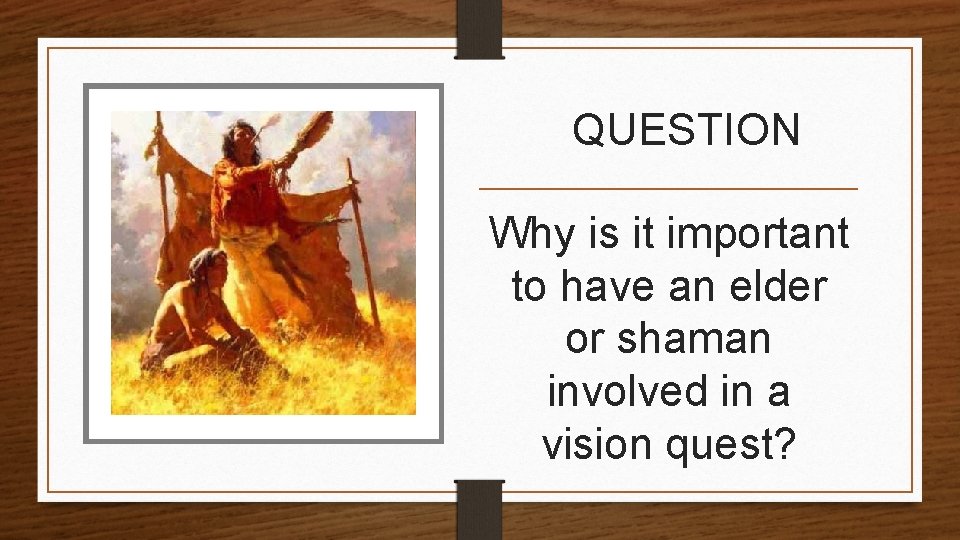 QUESTION

Why is it important to have an elder or shaman involved in a vision quest?